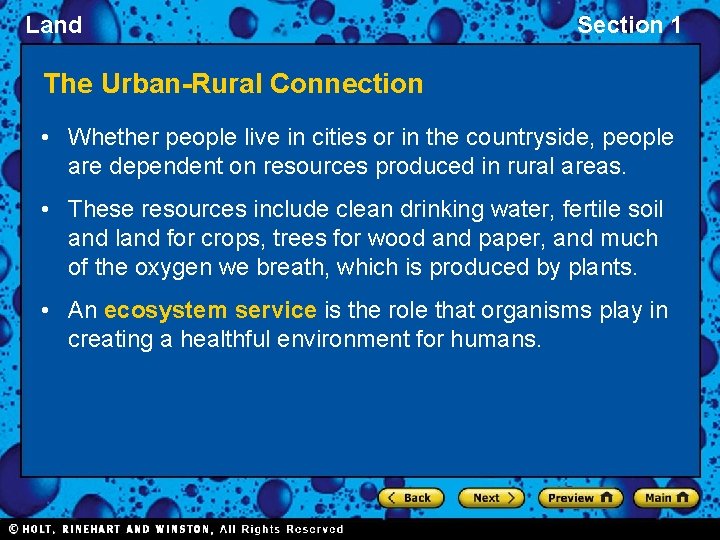 Land

Section 1

The Urban-Rural Connection

• Whether people live in cities or in the countryside, people are dependent on resources produced in rural areas.

• These resources include clean drinking water, fertile soil and land for crops, trees for wood and paper, and much of the oxygen we breath, which is produced by plants.

• An ecosystem service is the role that organisms play in creating a healthful environment for humans.

Back

Next

Preview

Main

© HOLT, RINEHART AND WINSTON, All Rights Reserved